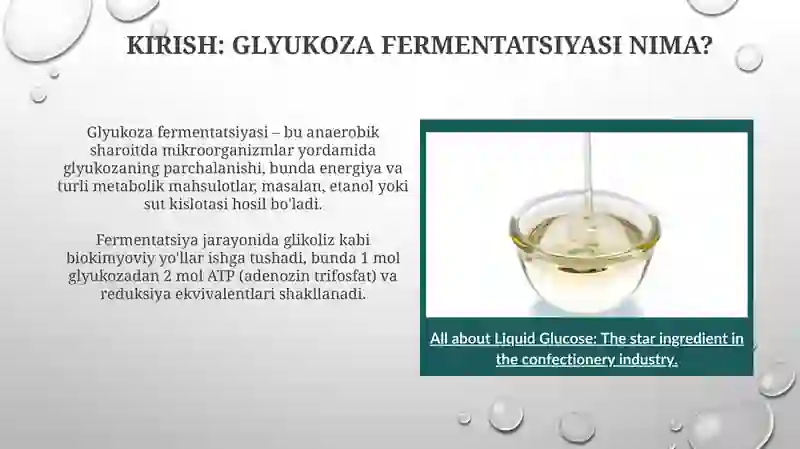 KIRISH: GLYUKOZA FERMENTATSIYASI NIMA?

Glyukoza fermentatsiyasi – bu anaerobik sharoitda mikroorganizmlar yordamida glyukozaning parchalanishi, bunda energiya va turli metabolik mahsulotlar, masalan, etanol yoki sut kislotasi hosil bo'ladi.

Fermentatsiya jarayonida glikoliz kabi biokimyoviy yo'llar ishga tushadi, bunda 1 mol glyukozadan 2 mol ATP (adenozin trifosfat) va reduksiya ekvivalentlari shakllanadi.

All about Liquid Glucose: The star ingredient in the confectionery industry.